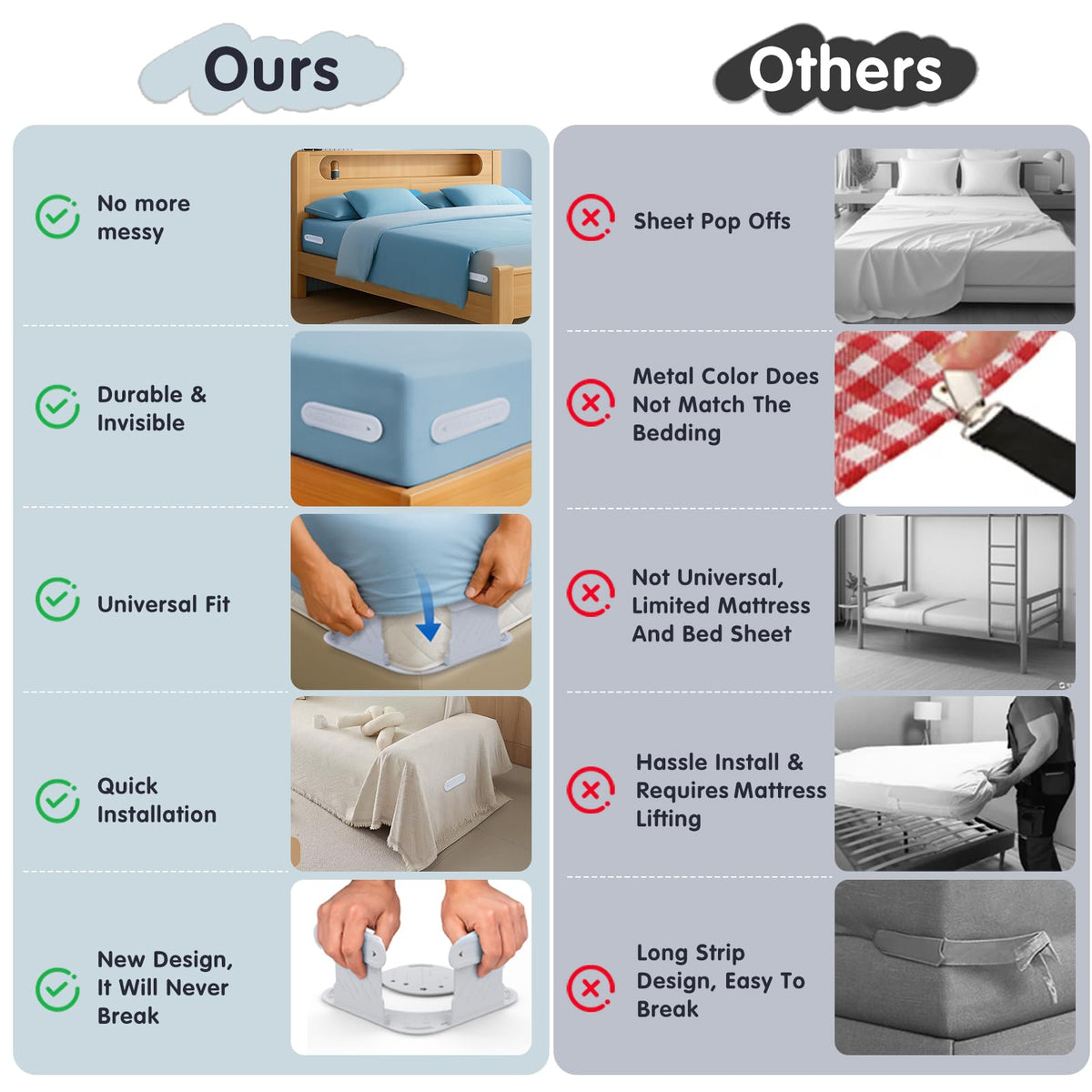 Ours

No more messy

Durable & Invisible

Universal Fit

Quick Installation

New Design, It Will Never Break

Others

Sheet Pop Offs

Metal Color Does Not Match The Bedding

Not Universal, Limited Mattress And Bed Sheet

Hassle Install & Requires Mattress Lifting

Long Strip Design, Easy To Break